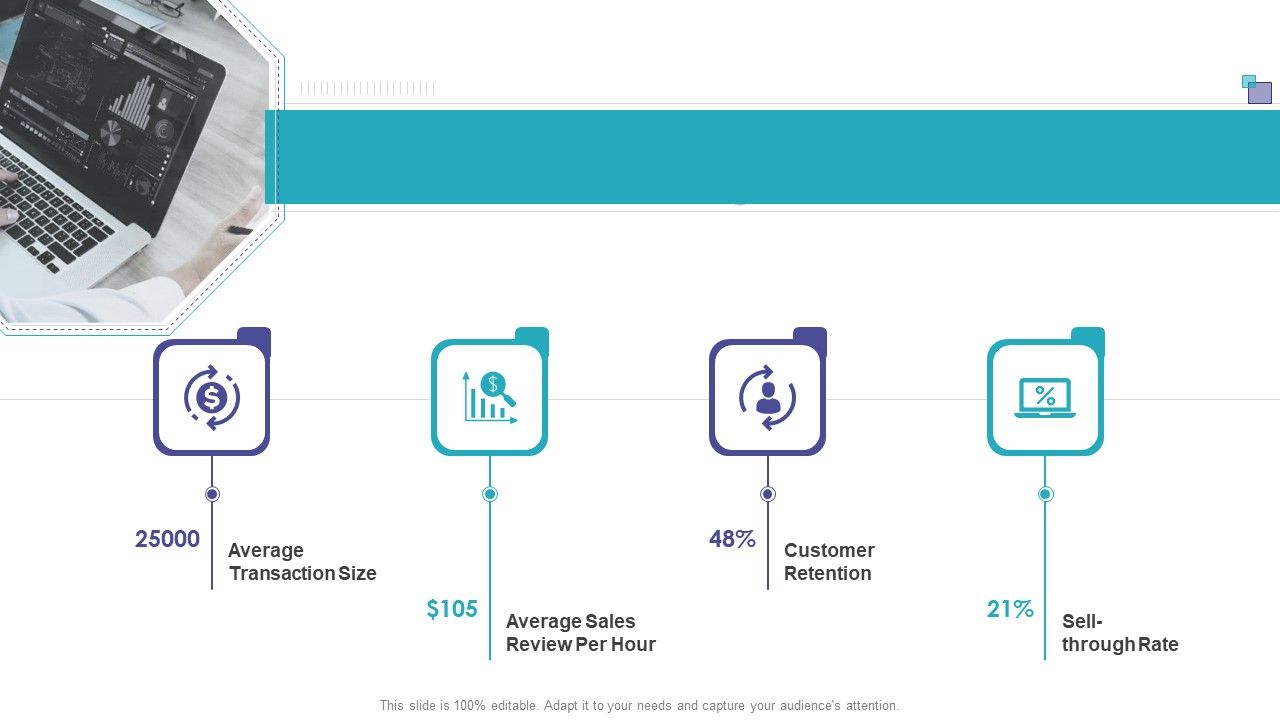 25000 Average Transaction Size

$105 Average Sales Review Per Hour

48% Customer Retention

21% Sell-through Rate

This slide is 100% editable. Adapt it to your needs and capture your audience's attention.